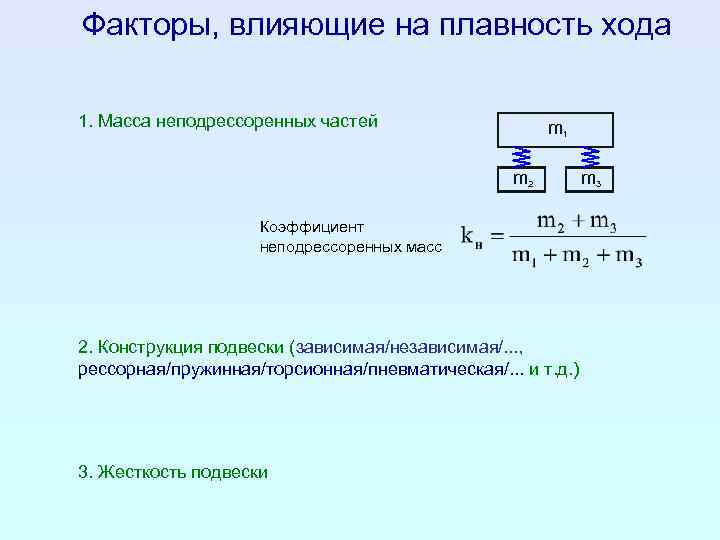 Факторы, влияющие на плавность хода

1. Масса неподрессоренных частей

$m_1$

$m_2$ $m_3$

Коэффициент неподрессоренных масс $k_н = \frac{m_2 + m_3}{m_1 + m_2 + m_3}$

2. Конструкция подвески (зависимая/независимая/..., рессорная/пружинная/торсионная/пневматическая/... и т.д.)

3. Жесткость подвески